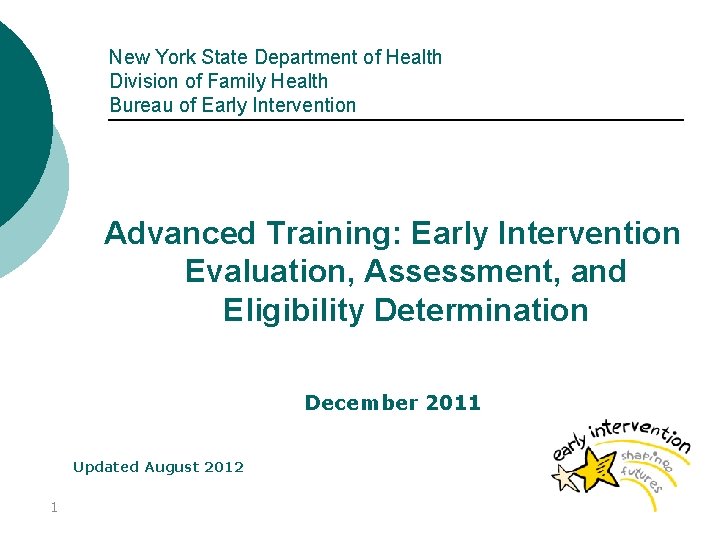 New York State Department of Health
Division of Family Health
Bureau of Early Intervention

Advanced Training: Early Intervention Evaluation, Assessment, and Eligibility Determination

December 2011

Updated August 2012

early intervention
shaping futures

1